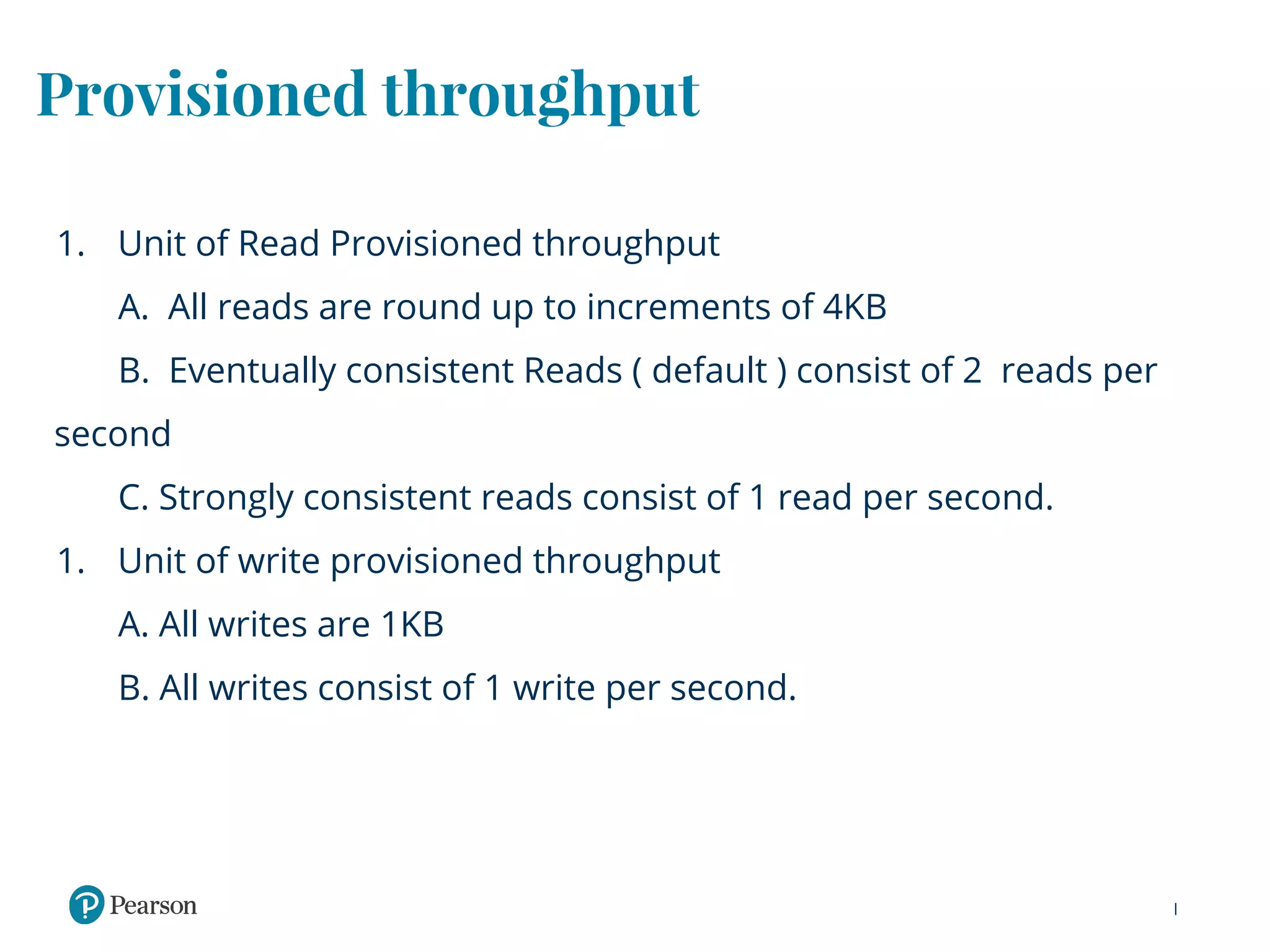 Provisioned throughput

1. Unit of Read Provisioned throughput

A. All reads are round up to increments of 4KB

B. Eventually consistent Reads ( default ) consist of 2 reads per second

C. Strongly consistent reads consist of 1 read per second.

1. Unit of write provisioned throughput

A. All writes are 1KB

B. All writes consist of 1 write per second.

Pearson